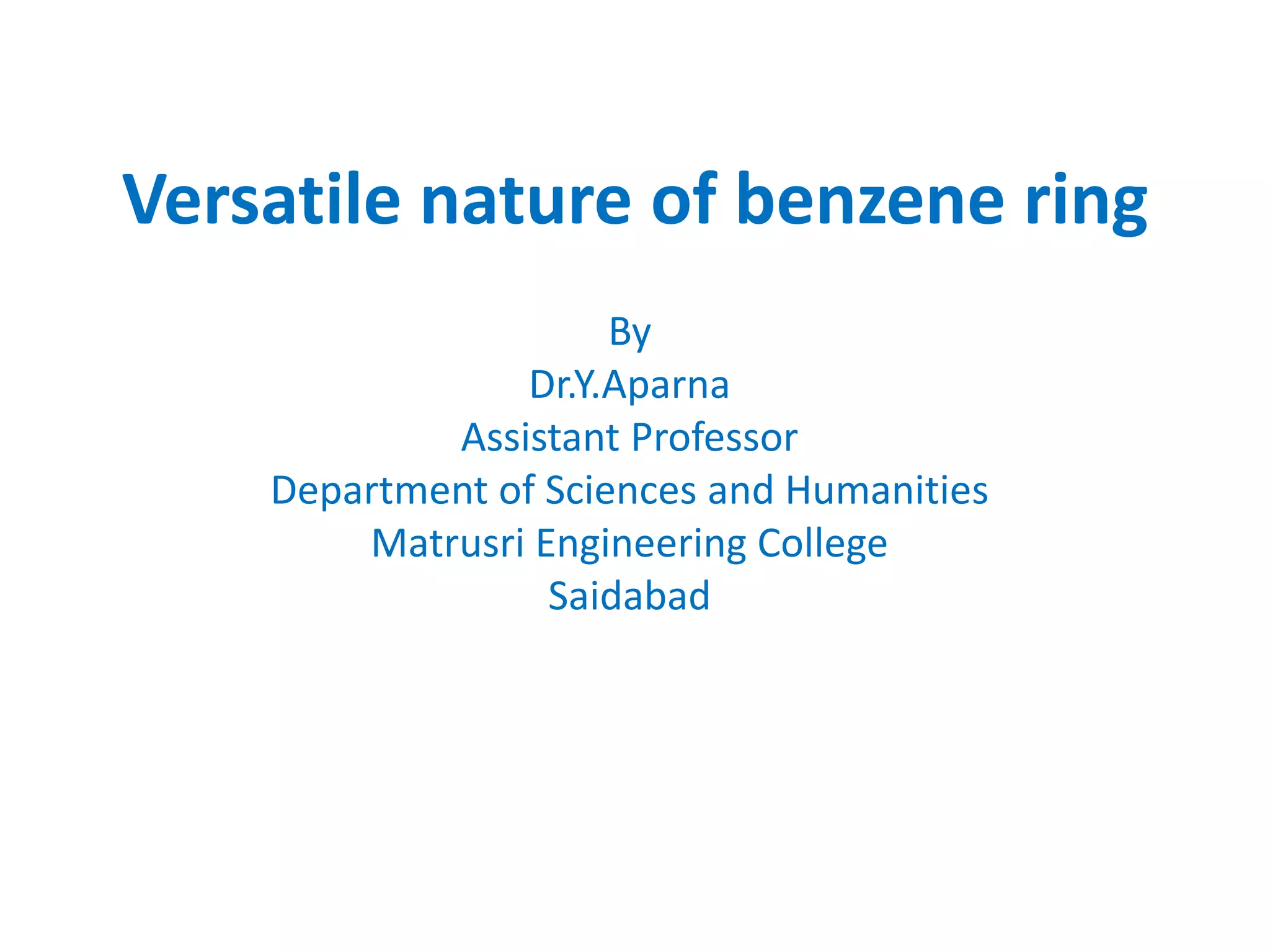 Versatile nature of benzene ring

By
Dr.Y.Aparna
Assistant Professor
Department of Sciences and Humanities
Matrusri Engineering College
Saidabad